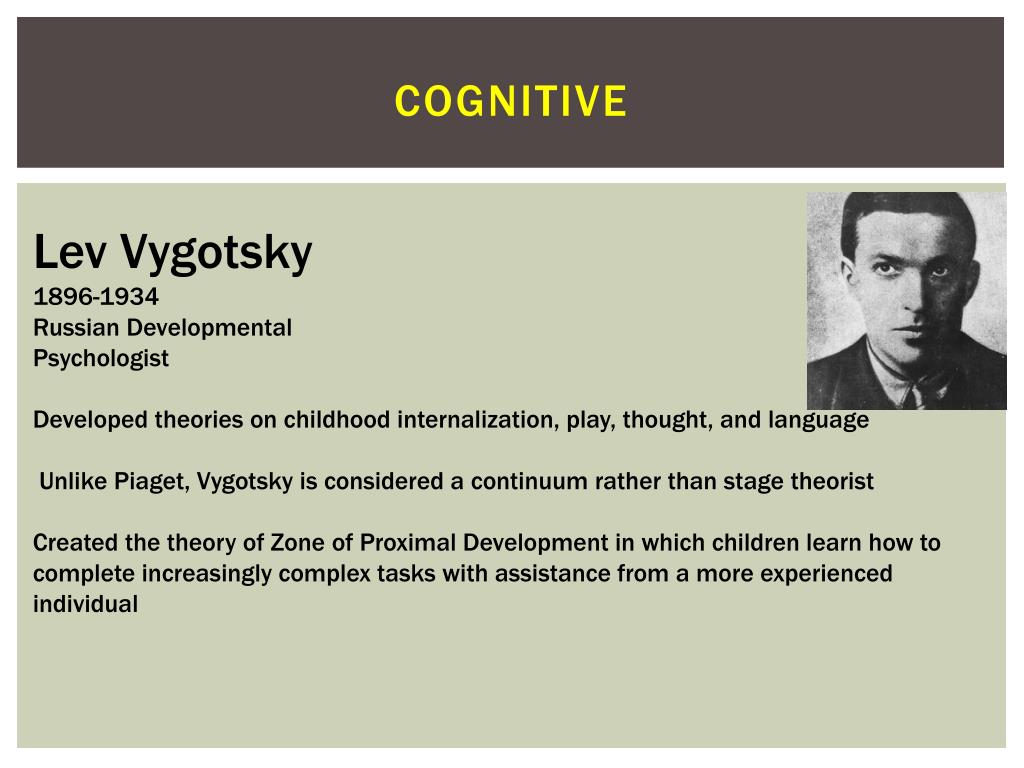 COGNITIVE

Lev Vygotsky
1896-1934
Russian Developmental Psychologist

Developed theories on childhood internalization, play, thought, and language

Unlike Piaget, Vygotsky is considered a continuum rather than stage theorist

Created the theory of Zone of Proximal Development in which children learn how to complete increasingly complex tasks with assistance from a more experienced individual